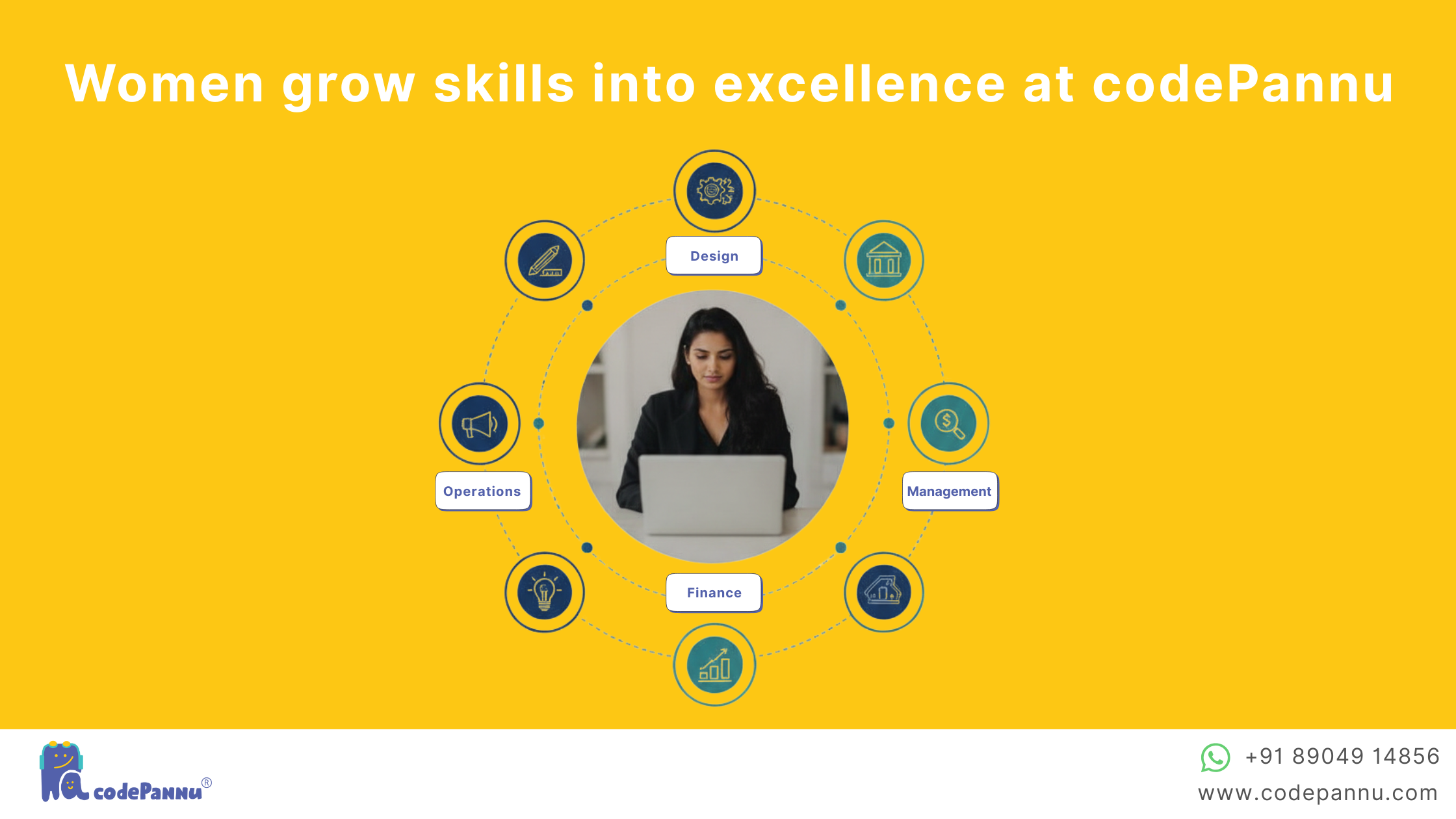 Women grow skills into excellence at codePannu

Design

Operations

Management

Finance

codePannu®

+91 89049 14856
www.codepannu.com